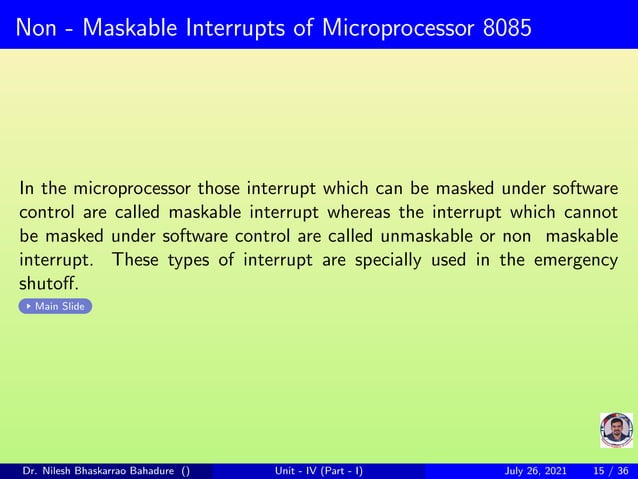 Non - Maskable Interrupts of Microprocessor 8085

In the microprocessor those interrupt which can be masked under software control are called maskable interrupt whereas the interrupt which cannot be masked under software control are called unmaskable or non maskable interrupt. These types of interrupt are specially used in the emergency shutoff.

Main Slide

Dr. Nilesh Bhaskarrao Bahadure () Unit - IV (Part - I) July 26, 2021 15 / 36